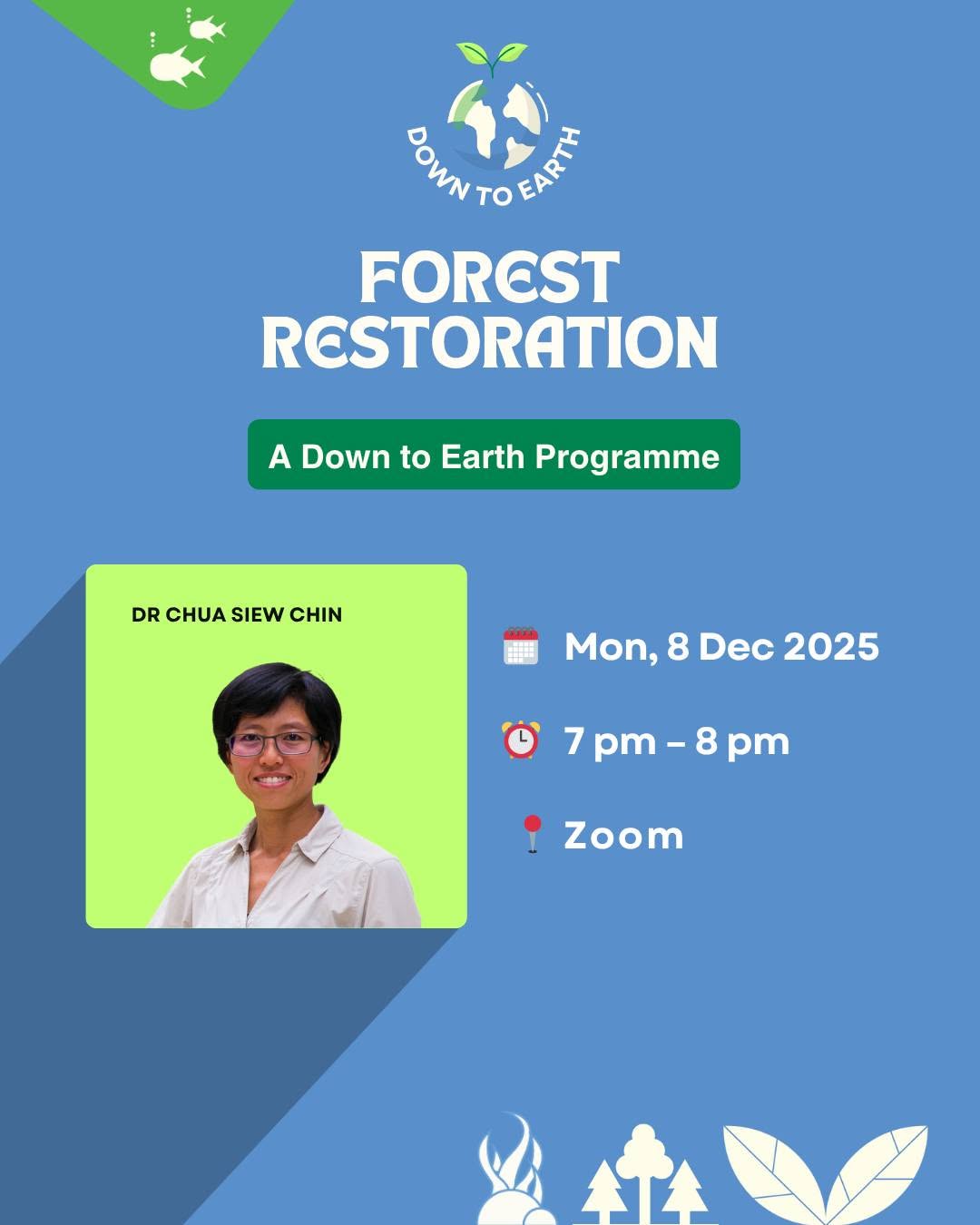 DOWN TO EARTH

FOREST RESTORATION

A Down to Earth Programme

DR CHUA SIEW CHIN

Mon, 8 Dec 2025

7 pm – 8 pm

Zoom